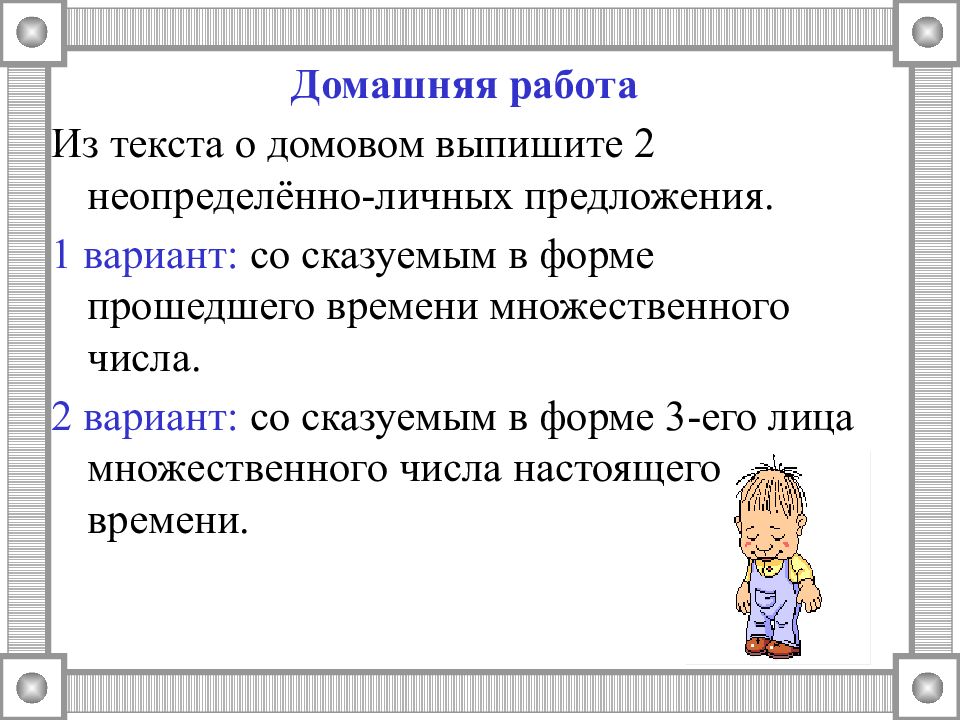 Домашняя работа

Из текста о домовом выпишите 2 неопределённо-личных предложения.

1 вариант: со сказуемым в форме прошедшего времени множественного числа.

2 вариант: со сказуемым в форме 3-его лица множественного числа настоящего времени.